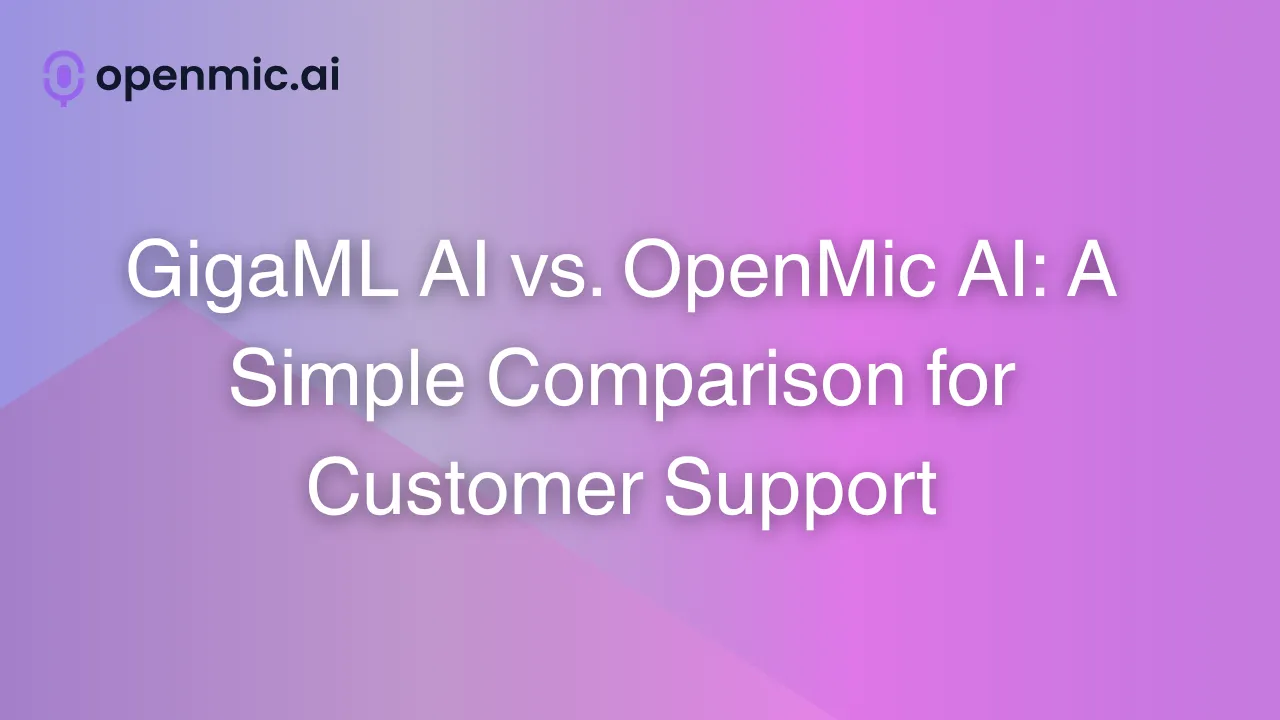 openmic.ai

GigaML AI vs. OpenMic AI: A Simple Comparison for Customer Support